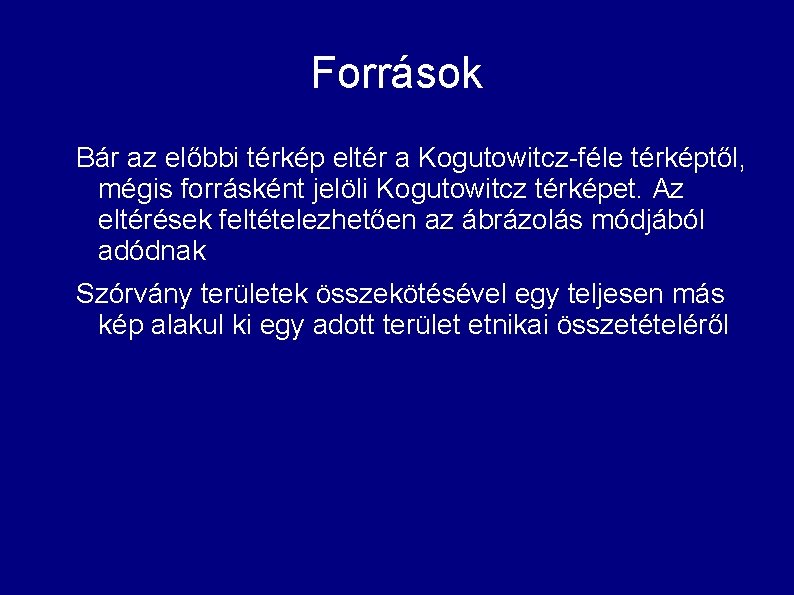 Források

Bár az előbbi térkép eltér a Kogutowitcz-féle térképtől, mégis forrásként jelöli Kogutowitcz térképet. Az eltérések feltételezhetően az ábrázolás módjából adódnak

Szórvány területek összekötésével egy teljesen más kép alakul ki egy adott terület etnikai összetételéről